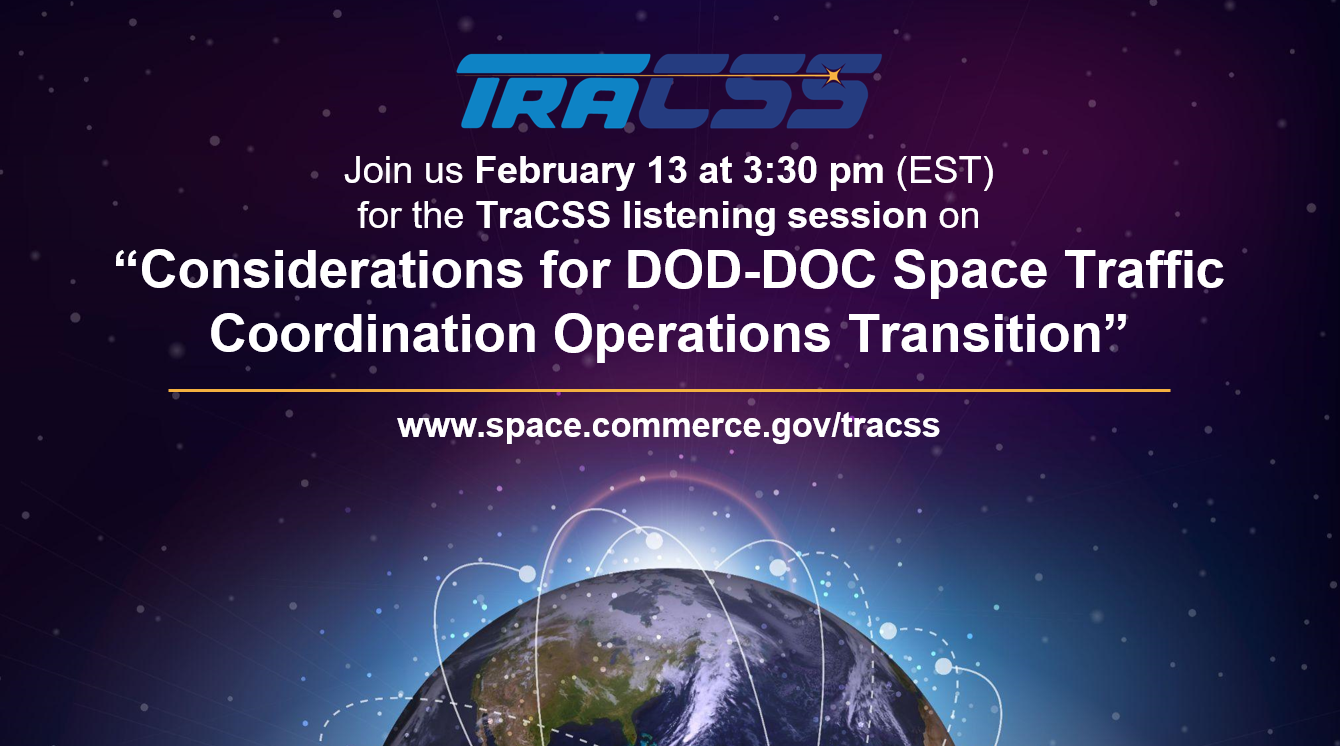 TRACSS

Join us February 13 at 3:30 pm (EST) for the TraCSS listening session on

“Considerations for DOD-DOC Space Traffic Coordination Operations Transition”

www.space.commerce.gov/tracss